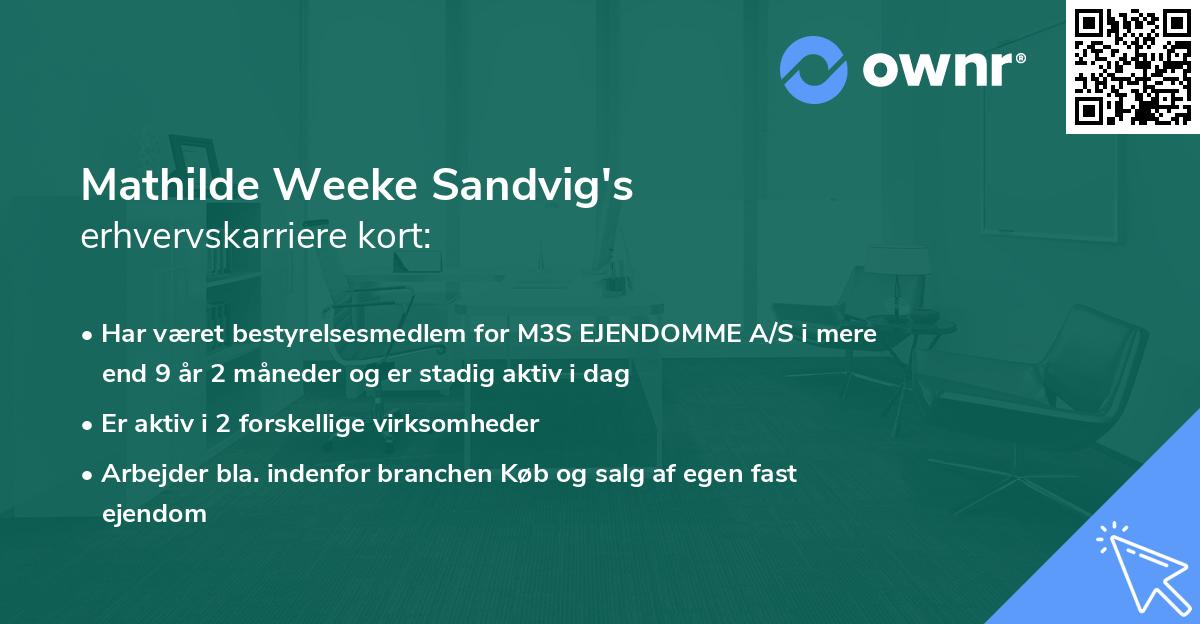 ownr®

Mathilde Weeke Sandvig's
erhvervskarriere kort:

• Har været bestyrelsesmedlem for M3S EJENDOMME A/S i mere end 9 år 2 måneder og er stadig aktiv i dag

• Er aktiv i 2 forskellige virksomheder

• Arbejder bla. indenfor branchen Køb og salg af egen fast ejendom